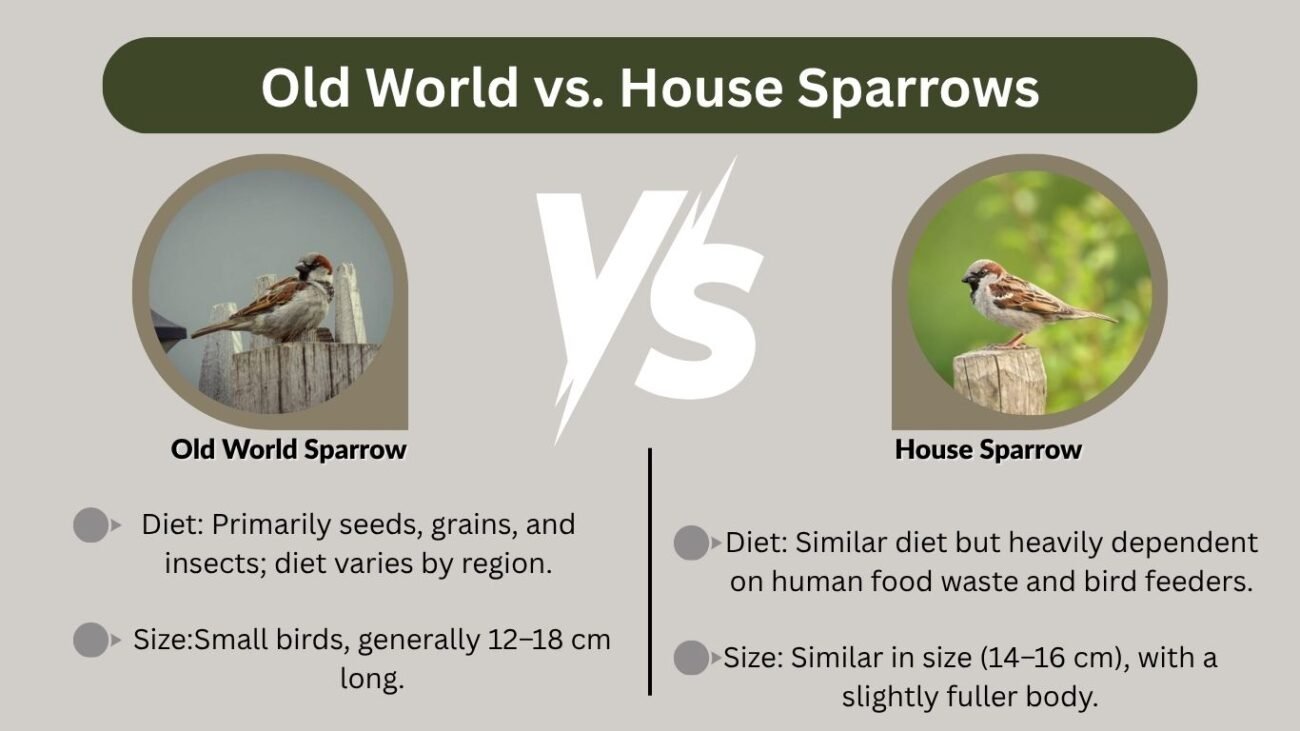 Old World vs. House Sparrows

VS

Old World Sparrow

Diet: Primarily seeds, grains, and insects; diet varies by region.

Size:Small birds, generally 12–18 cm long.

House Sparrow

Diet: Similar diet but heavily dependent on human food waste and bird feeders.

Size: Similar in size (14–16 cm), with a slightly fuller body.